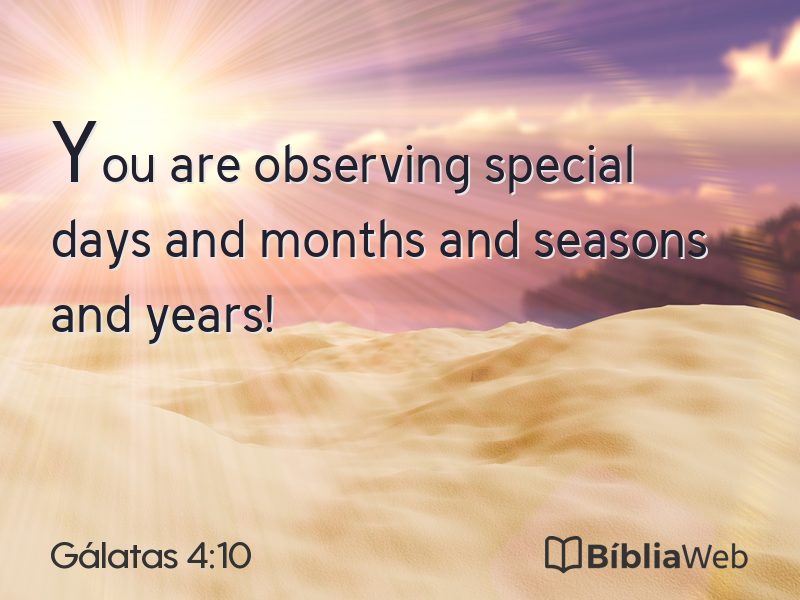 You are observing special days and months and seasons and years!

Gálatas 4:10

BíbliaWeb